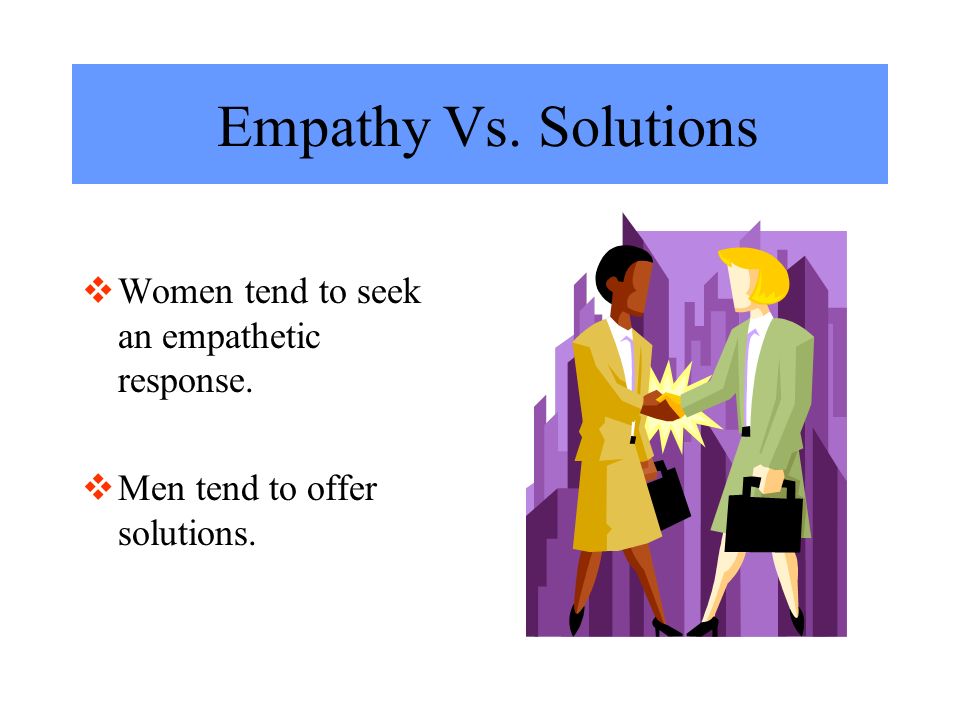 Empathy Vs. Solutions

❖ Women tend to seek an empathetic response.

❖ Men tend to offer solutions.